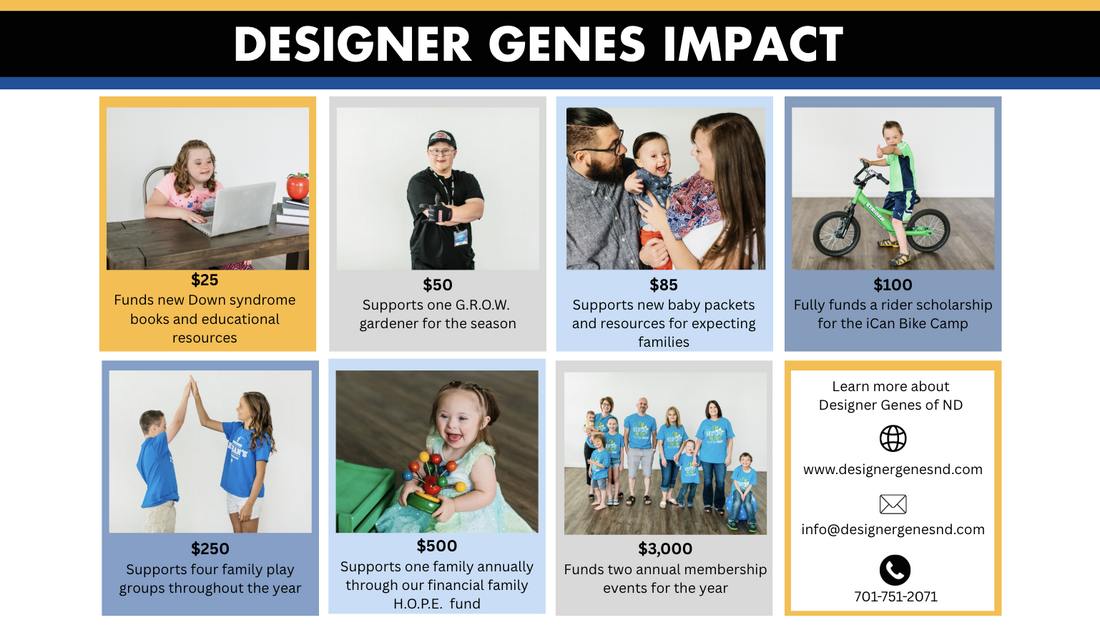 DESIGNER GENES IMPACT

$25
Funds new Down syndrome books and educational resources

$50
Supports one G.R.O.W. gardener for the season

$85
Supports new baby packets and resources for expecting families

$100
Fully funds a rider scholarship for the iCan Bike Camp

$250
Supports four family play groups throughout the year

$500
Supports one family annually through our financial family H.O.P.E. fund

$3,000
Funds two annual membership events for the year

Learn more about Designer Genes of ND

www.designergenesnd.com

info@designergenesnd.com

701-751-2071